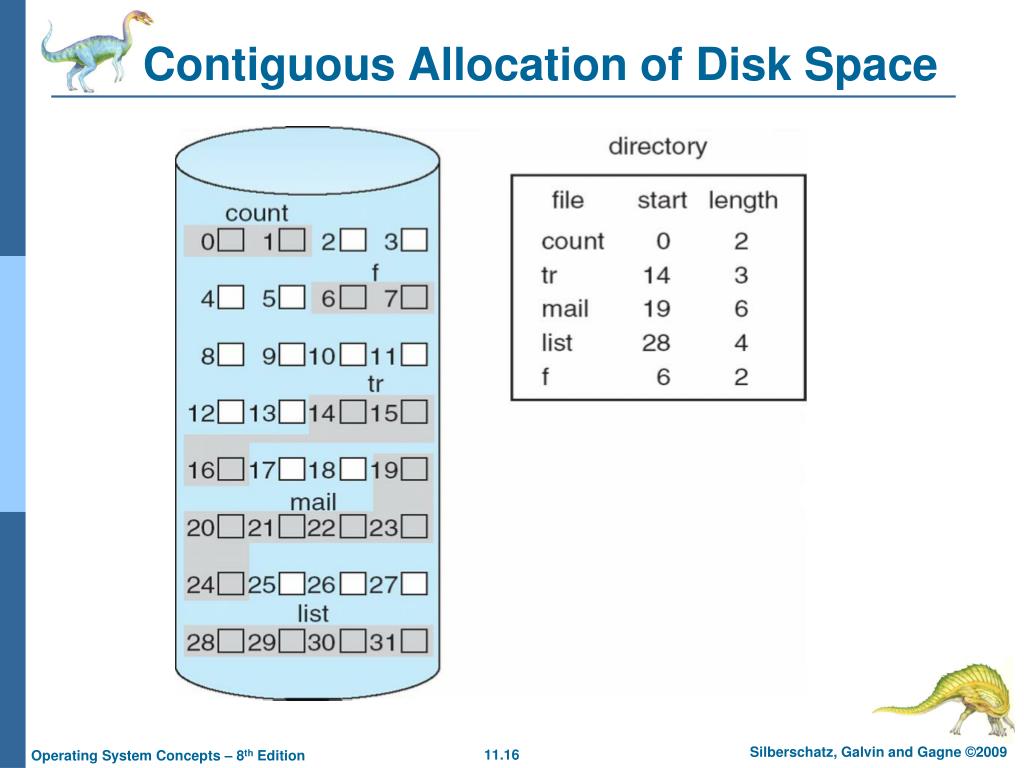 Contiguous Allocation of Disk Space

count
0 1 2 3
f
4 5 6 7
8 9 10 11
tr
12 13 14 15
16 17 18 19
mail
20 21 22 23
24 25 26 27
list
28 29 30 31

directory

| file | start | length |
|---|---|---|
| count | 0 | 2 |
| tr | 14 | 3 |
| mail | 19 | 6 |
| list | 28 | 4 |
| f | 6 | 2 |

Operating System Concepts – 8$^{th}$ Edition 11.16 Silberschatz, Galvin and Gagne ©2009